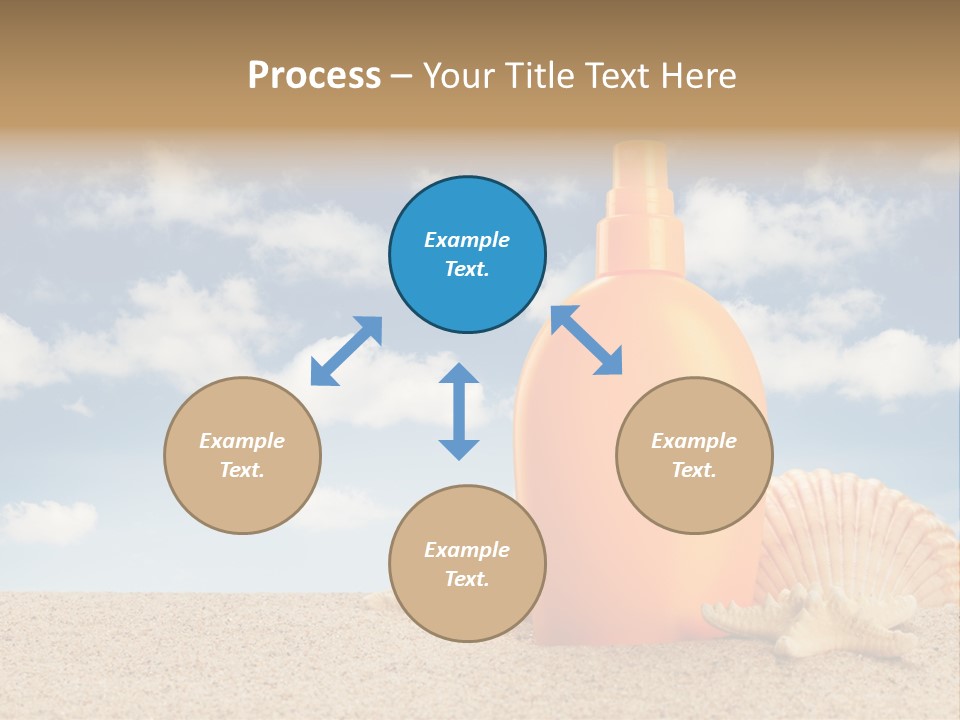 Process – Your Title Text Here

Example Text.

Example Text.

Example Text.

Example Text.